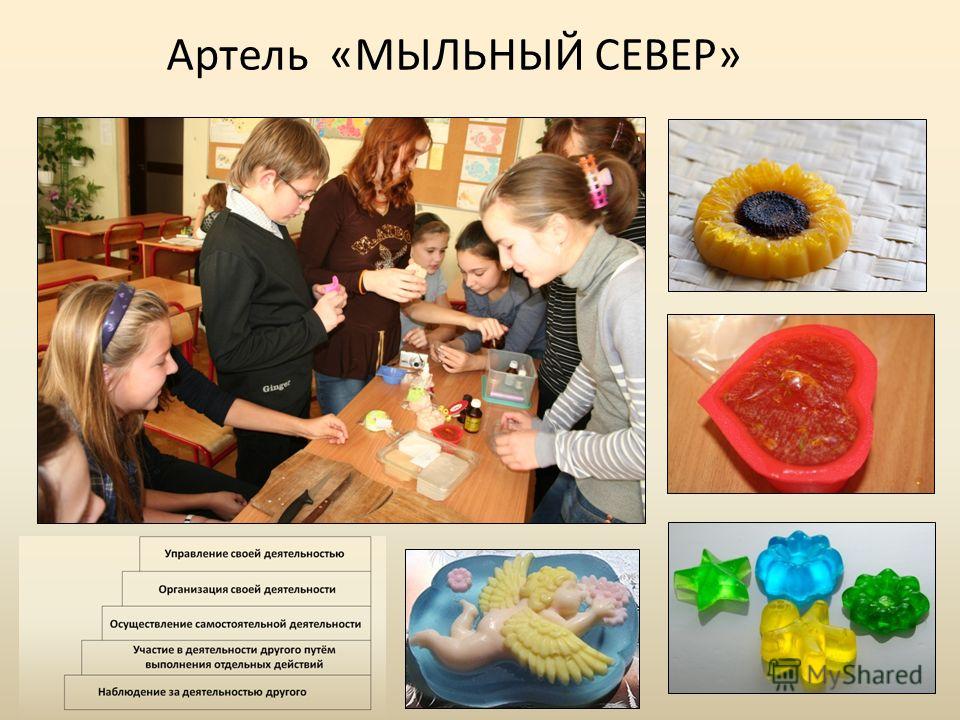 Артель «МЫЛЬНЫЙ СЕВЕР»

Ginger

Управление своей деятельностью

Организация своей деятельности

Осуществление самостоятельной деятельности

Участие в деятельности другого путём выполнения отдельных действий

Наблюдение за деятельностью другого

MyShared